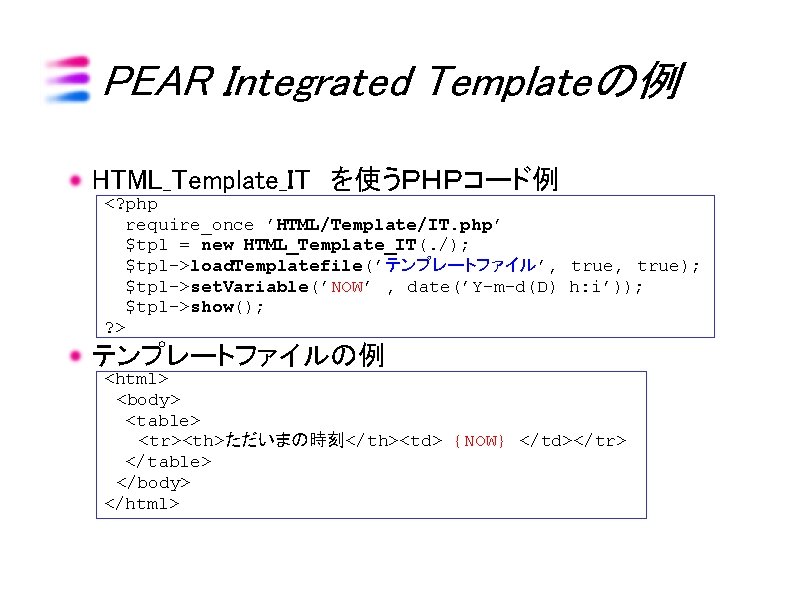 PEAR Integrated Templateの例

HTML_Template_IT　を使うPHPコード例

<?php
require_once 'HTML/Template/IT.php'
$tpl = new HTML_Template_IT(./);
$tpl->loadTemplatefile('テンプレートファイル', true, true);
$tpl->setVariable('NOW' , date('Y-m-d(D) h:i'));
$tpl->show();
?>

テンプレートファイルの例

<html>
<body>
<table>
<tr><th>ただいまの時刻</th><td> {NOW} </td></tr>
</table>
</body>
</html>